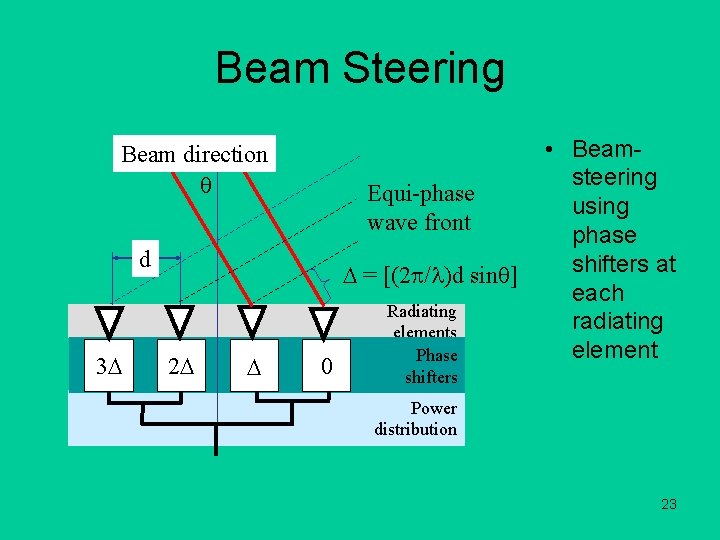 Beam Steering

Beam direction

$\theta$

Equi-phase wave front

d

$\Delta = [(2\pi/\lambda)d \sin\theta]$

Radiating elements

$3\Delta$ $2\Delta$ $\Delta$ 0

Phase shifters

Power distribution

• Beam-steering using phase shifters at each radiating element

23